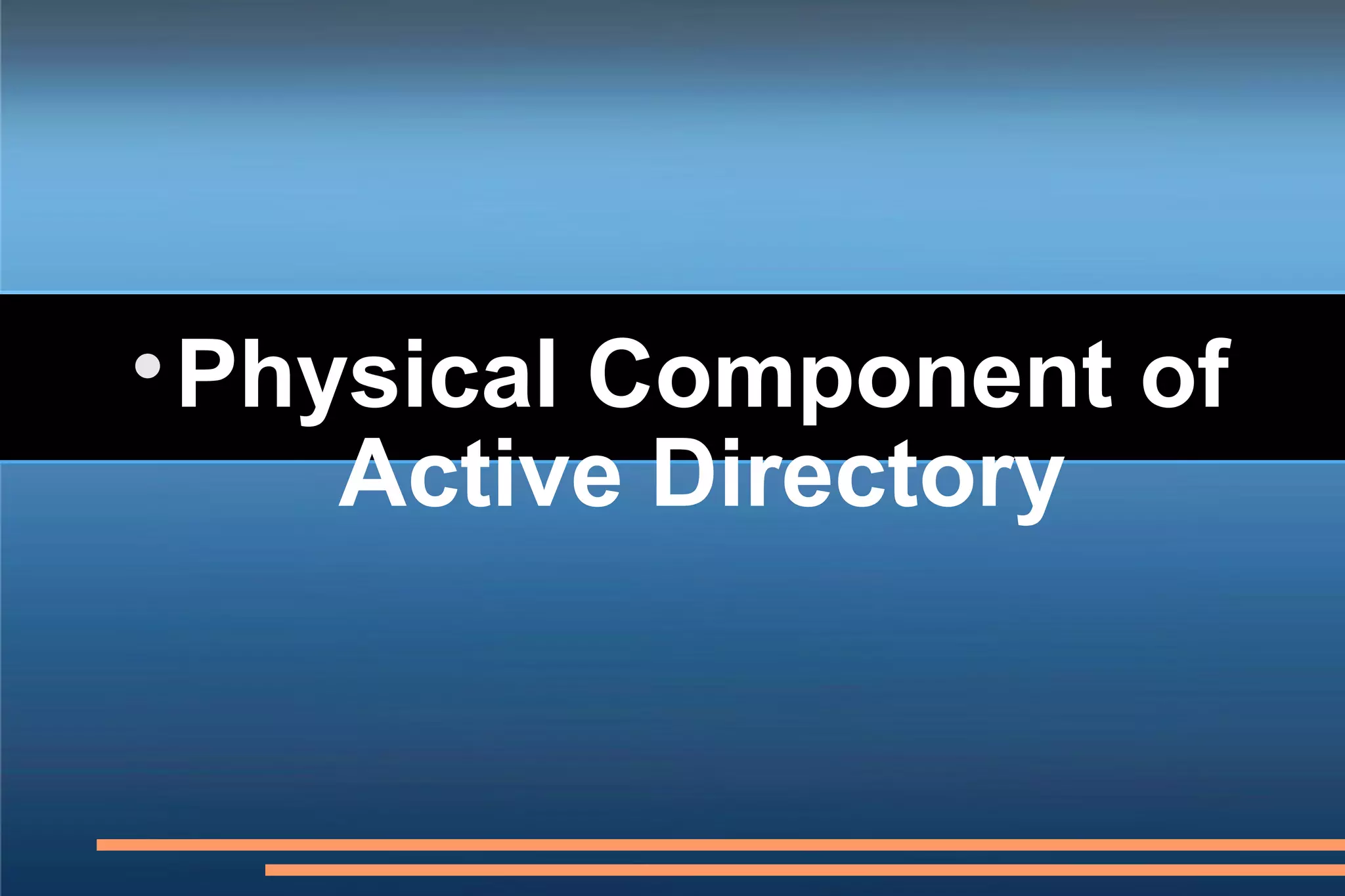 • Physical Component of Active Directory